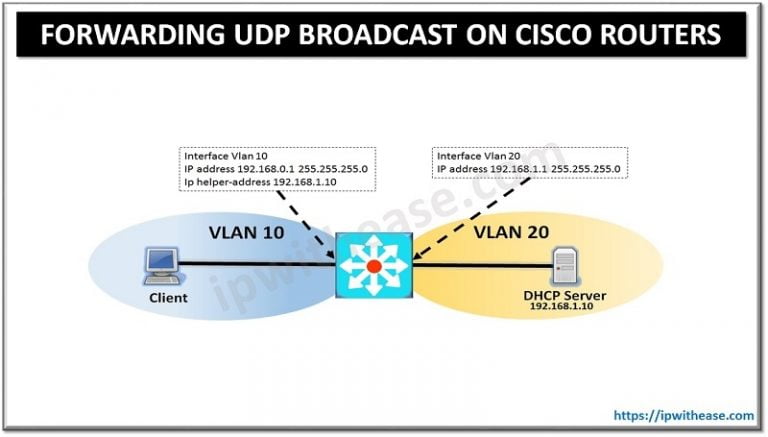 FORWARDING UDP BROADCAST ON CISCO ROUTERS

Interface Vlan 10
IP address 192.168.0.1 255.255.255.0
Ip helper-address 192.168.1.10

Interface Vlan 20
IP address 192.168.1.1 255.255.255.0

VLAN 10

VLAN 20

Client

DHCP Server
192.168.1.10

ipwithease.com

https://ipwithease.com